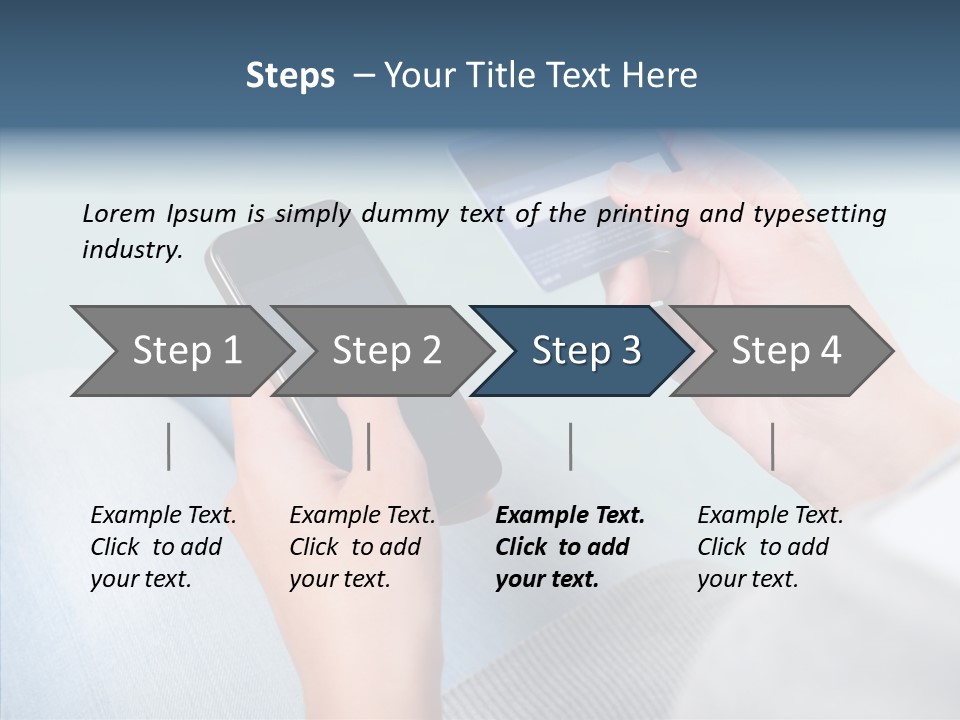 Steps – Your Title Text Here

Lorem Ipsum is simply dummy text of the printing and typesetting industry.

Step 1

Step 2

Step 3

Step 4

Example Text. Click to add your text.

Example Text. Click to add your text.

Example Text. Click to add your text.

Example Text. Click to add your text.